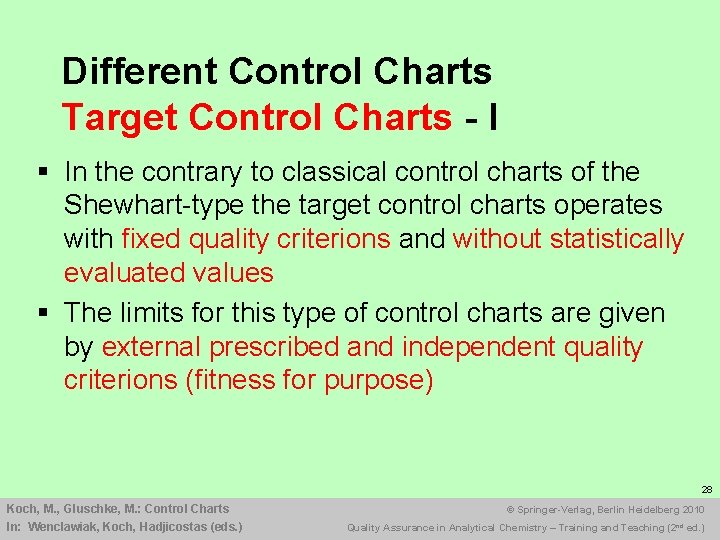 Different Control Charts
Target Control Charts - I

▪ In the contrary to classical control charts of the Shewhart-type the target control charts operates with fixed quality criterions and without statistically evaluated values

▪ The limits for this type of control charts are given by external prescribed and independent quality criterions (fitness for purpose)

28

Koch, M., Gluschke, M.: Control Charts
In: Wenclawiak, Koch, Hadjicostas (eds.)

© Springer-Verlag, Berlin Heidelberg 2010
Quality Assurance in Analytical Chemistry – Training and Teaching (2nd ed.)